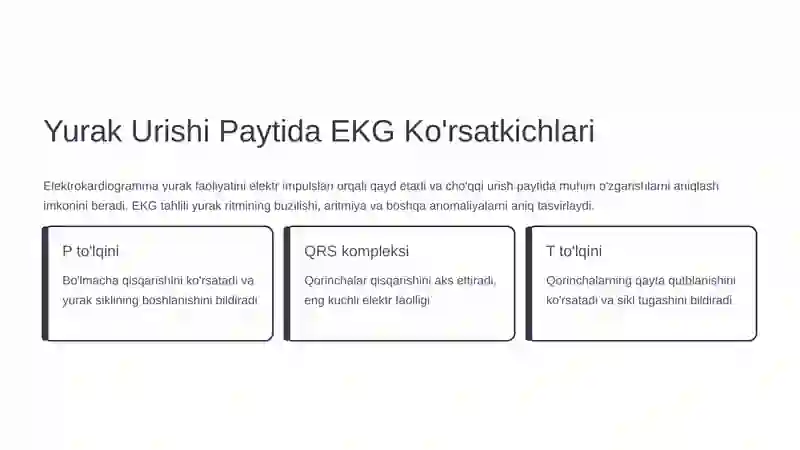 Yurak Urishi Paytida EKG Ko'rsatkichlari

Elektrokardiogramma yurak faoliyatini elektr impulslari orqali qayd etadi va cho'qqi urish paytida muhim o'zgarishlarni aniqlash imkonini beradi. EKG tahlili yurak ritmining buzilishi, aritmiya va boshqa anomaliyalarni aniq tasvirlaydi.

P to'lqini

Bo'lmacha qisqarishini ko'rsatadi va yurak siklining boshlanishini bildiradi

QRS kompleksi

Qorinchalar qisqarishini aks ettiradi, eng kuchli elektr faolligi

T to'lqini

Qorinchalarning qayta qutblanishini ko'rsatadi va sikl tugashini bildiradi